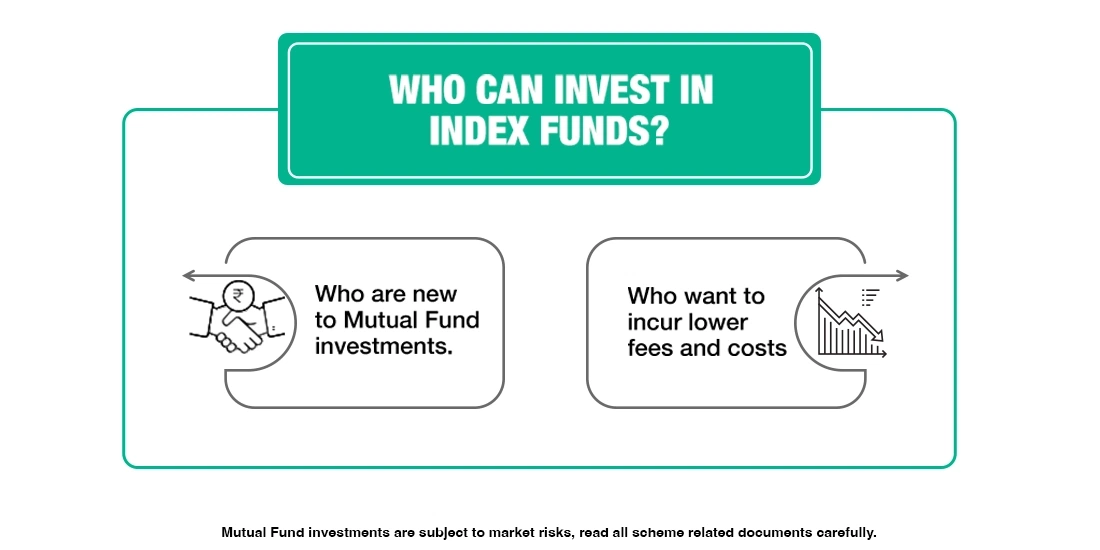 WHO CAN INVEST IN INDEX FUNDS?

₹

Who are new to Mutual Fund investments.

Who want to incur lower fees and costs

Mutual Fund investments are subject to market risks, read all scheme related documents carefully.